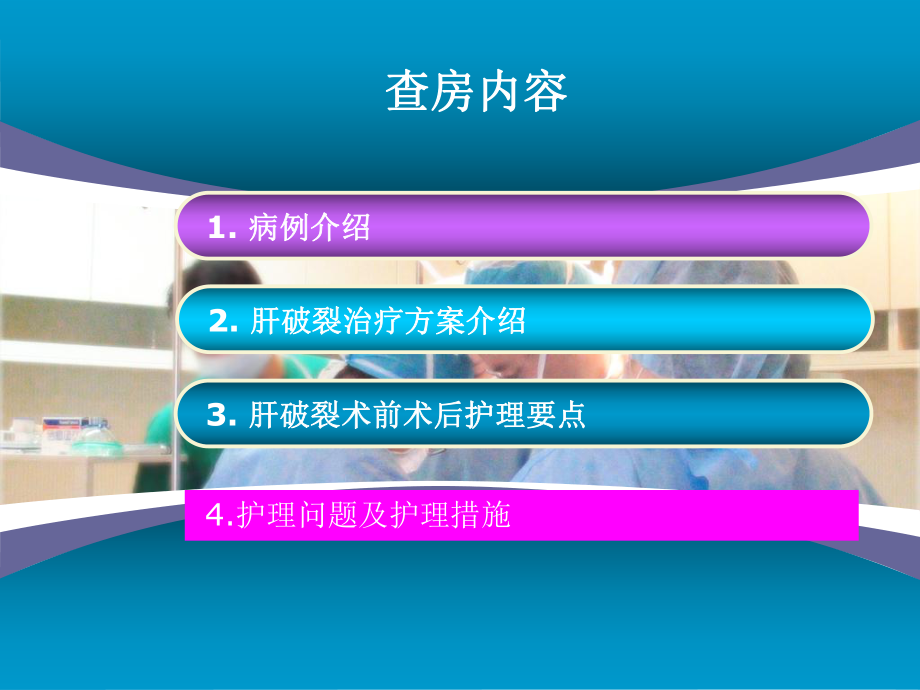 查房内容

1. 病例介绍

2. 肝破裂治疗方案介绍

3. 肝破裂术前术后护理要点

4.护理问题及护理措施